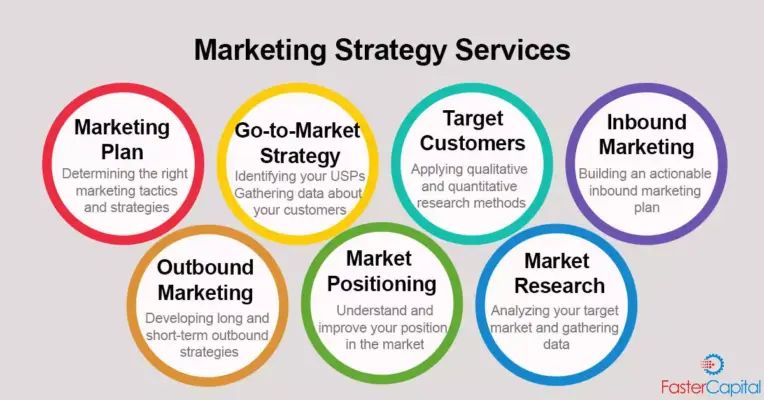 Marketing Strategy Services

Marketing Plan
Determining the right marketing tactics and strategies

Go-to-Market Strategy
Identifying your USPs Gathering data about your customers

Target Customers
Applying qualitative and quantitative research methods

Inbound Marketing
Building an actionable inbound marketing plan

Outbound Marketing
Developing long and short-term outbound strategies

Market Positioning
Understand and improve your position in the market

Market Research
Analyzing your target market and gathering data

FasterCapital